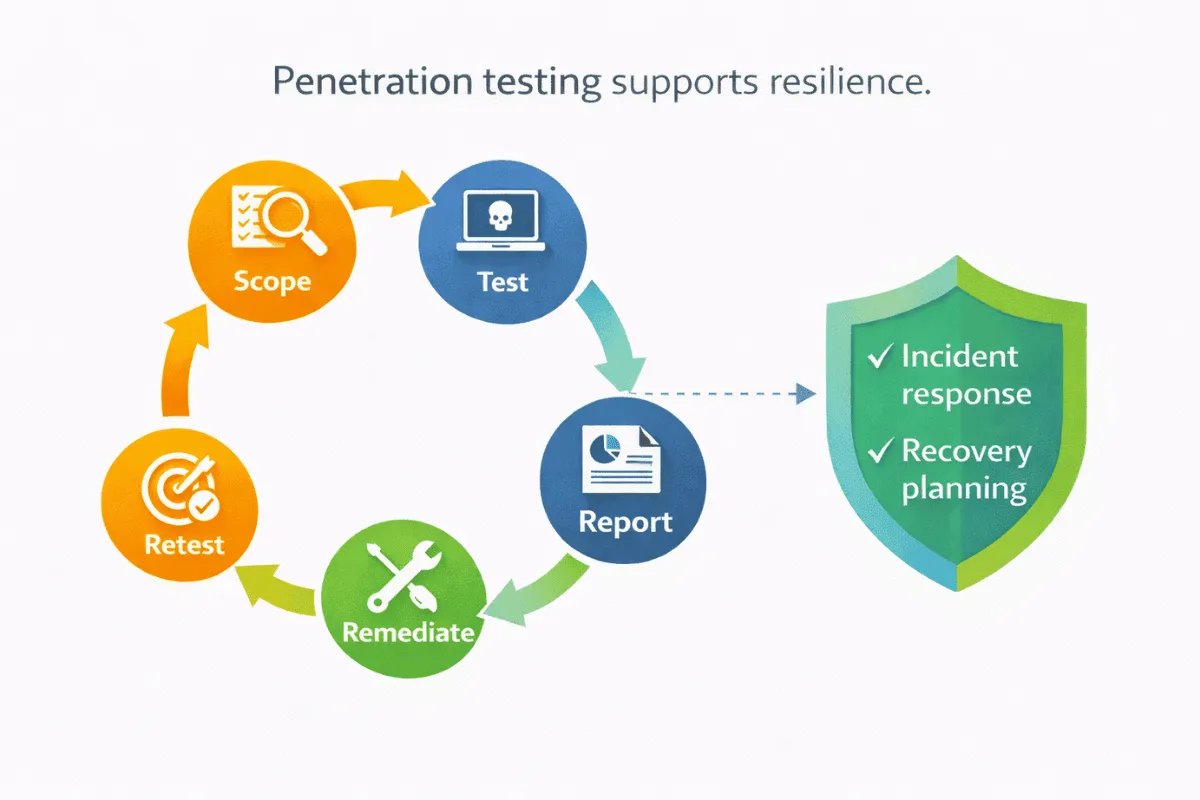 Penetration testing supports resilience.

Scope

Test

Report

Remediate

Retest

✓ Incident response

✓ Recovery planning